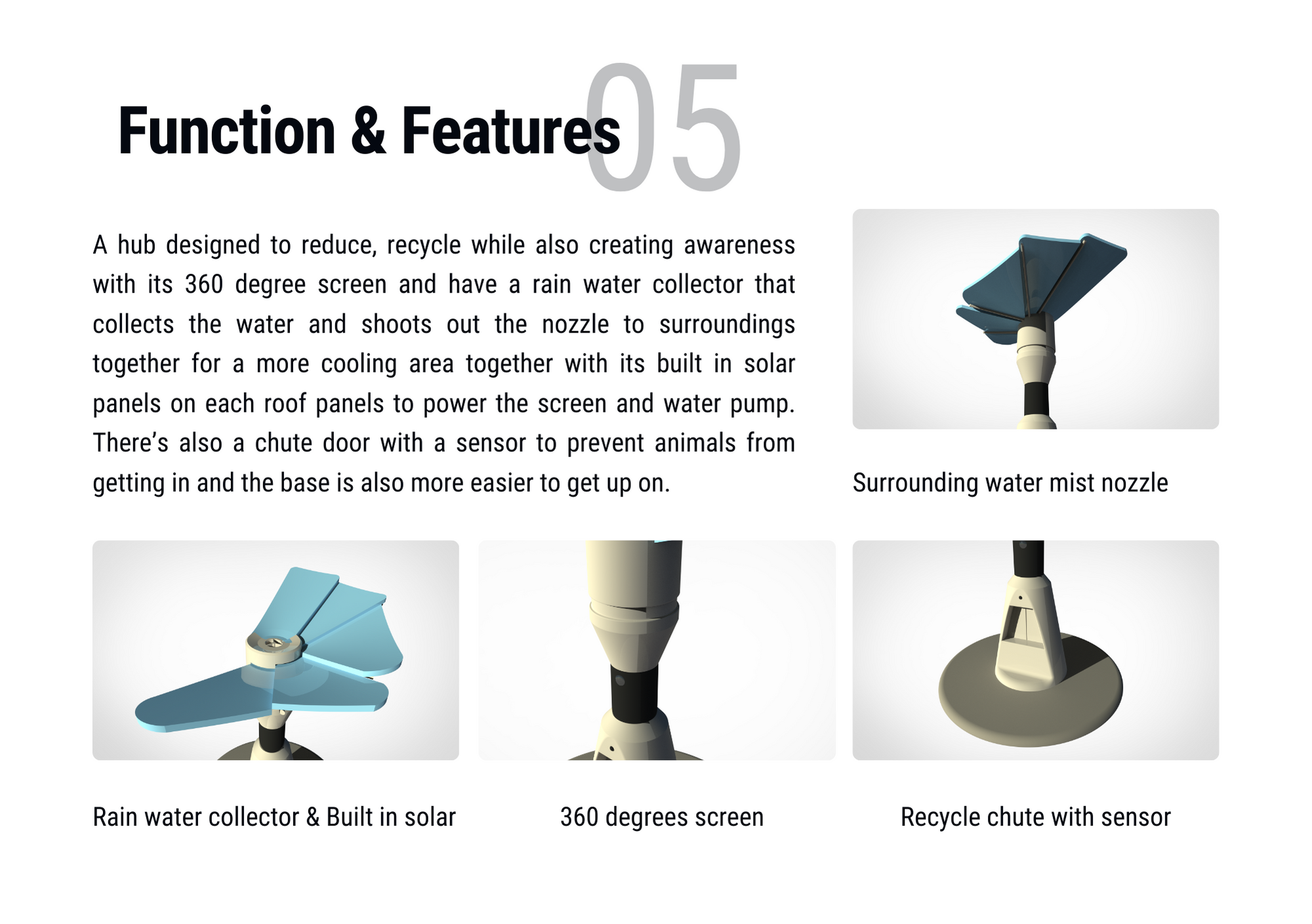 Function & Features 05

A hub designed to reduce, recycle while also creating awareness with its 360 degree screen and have a rain water collector that collects the water and shoots out the nozzle to surroundings together for a more cooling area together with its built in solar panels on each roof panels to power the screen and water pump. There's also a chute door with a sensor to prevent animals from getting in and the base is also more easier to get up on.

Surrounding water mist nozzle

Rain water collector & Built in solar

360 degrees screen

Recycle chute with sensor